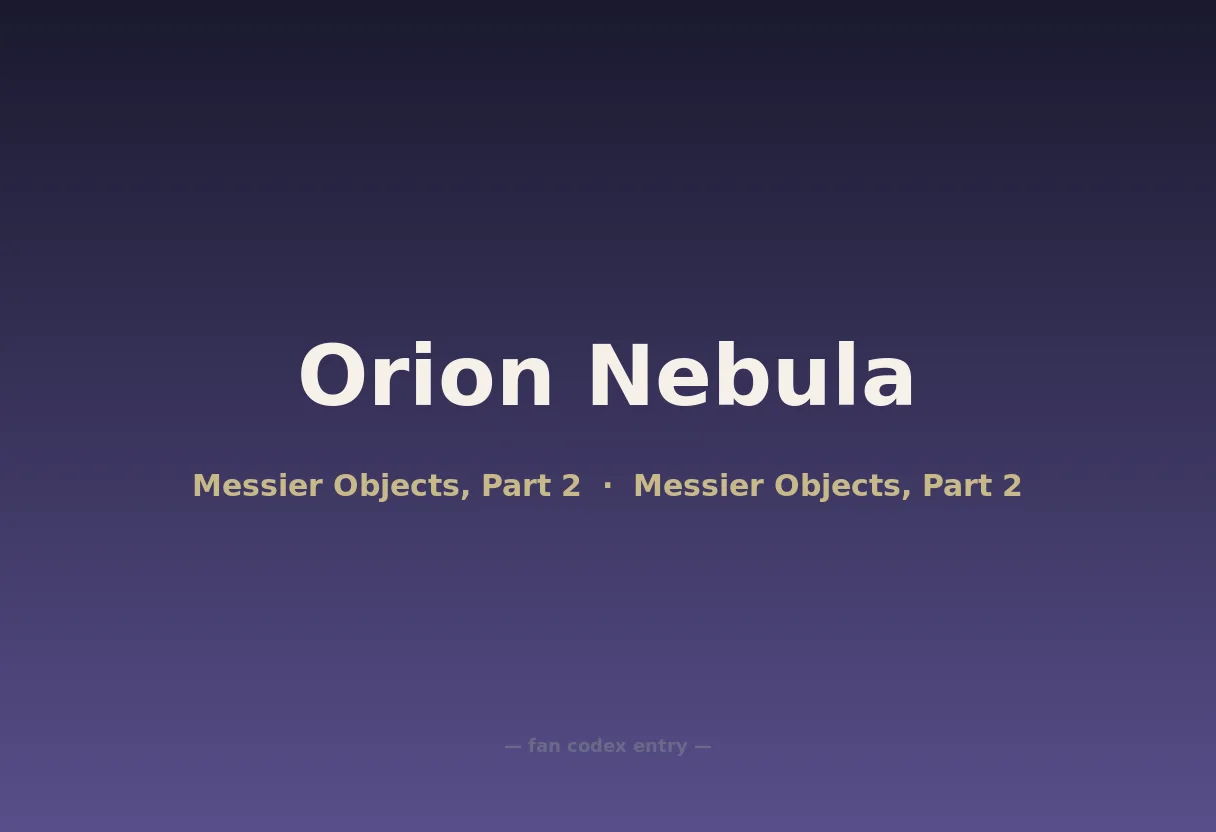 Orion Nebula

Messier Objects, Part 2 · Messier Objects, Part 2

— fan codex entry —